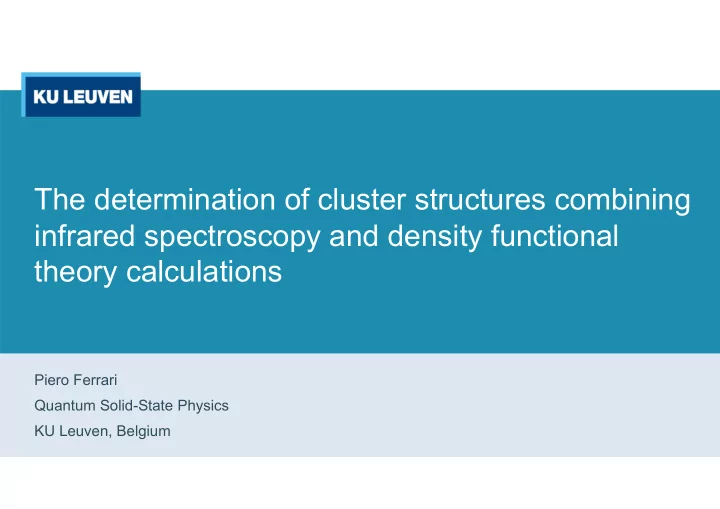 KU LEUVEN

The determination of cluster structures combining infrared spectroscopy and density functional theory calculations

Piero Ferrari
Quantum Solid-State Physics
KU Leuven, Belgium